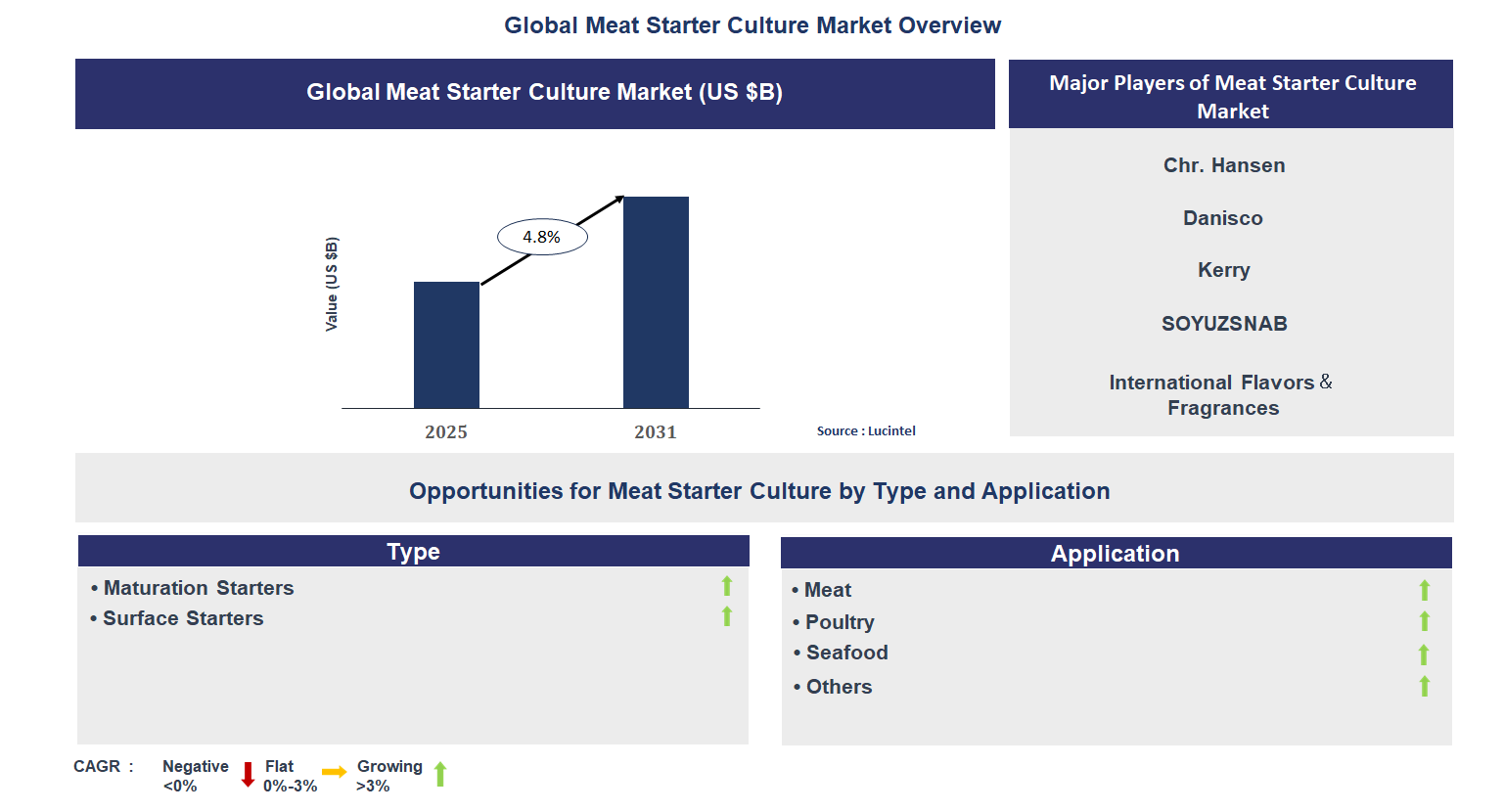 Global Meat Starter Culture Market Overview

Global Meat Starter Culture Market (US $B)

Value (US $B)

4.8%

2025

2031

Source : Lucintel

Major Players of Meat Starter Culture Market

Chr. Hansen

Danisco

Kerry

SOYUZSNAB

International Flavors & Fragrances

Opportunities for Meat Starter Culture by Type and Application

Type

• Maturation Starters
• Surface Starters

Application

• Meat
• Poultry
• Seafood
• Others

CAGR : Negative <0% Flat 0%-3% Growing >3%